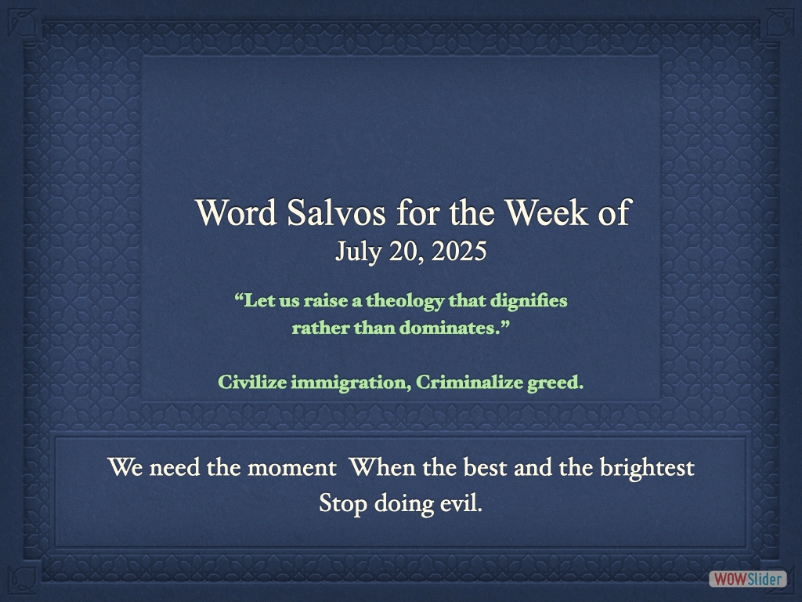 Word Salvos for the Week of
July 20, 2025

“Let us raise a theology that dignifies rather than dominates.”

Civilize immigration, Criminalize greed.

We need the moment When the best and the brightest Stop doing evil.

WOWSlider